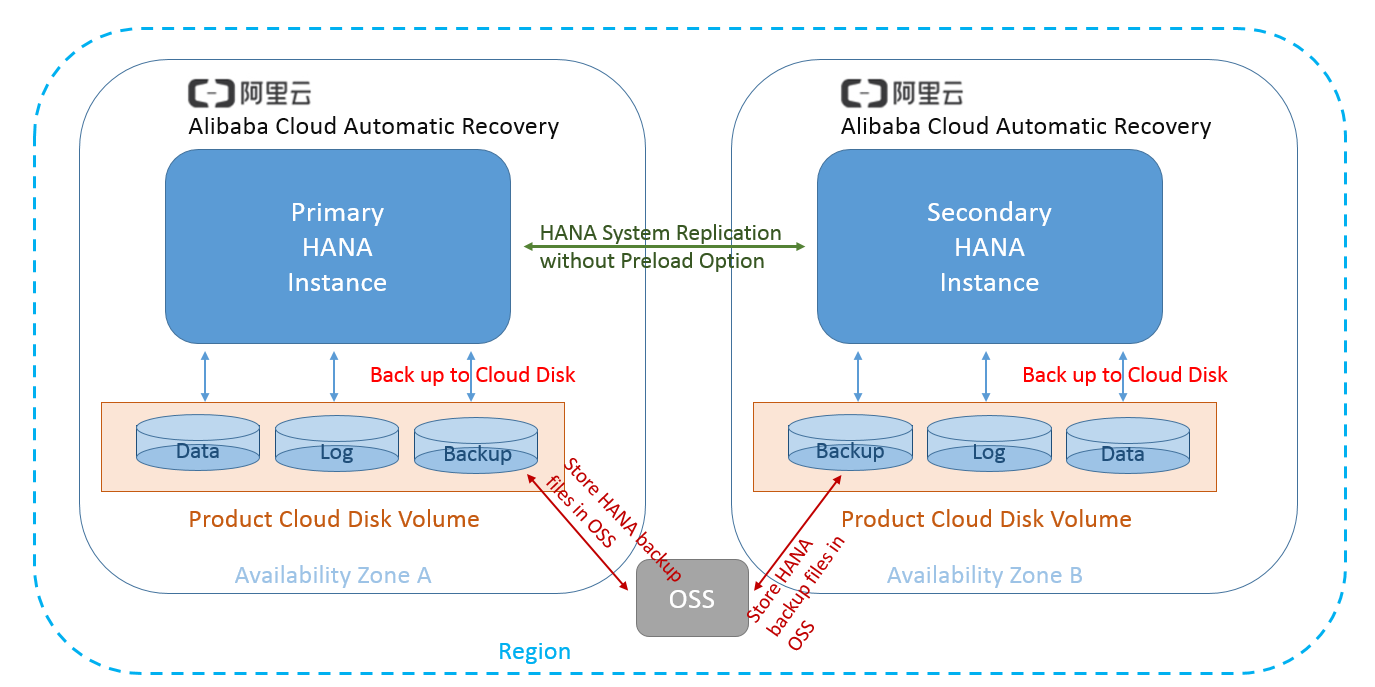 阿里云
Alibaba Cloud Automatic Recovery

Primary HANA Instance

Back up to Cloud Disk

Data
Log
Backup

Product Cloud Disk Volume

Availability Zone A

HANA System Replication without Preload Option

Store HANA backup files in OSS

OSS

Store HANA backup files in OSS

阿里云
Alibaba Cloud Automatic Recovery

Secondary HANA Instance

Back up to Cloud Disk

Backup
Log
Data

Product Cloud Disk Volume

Availability Zone B

Region